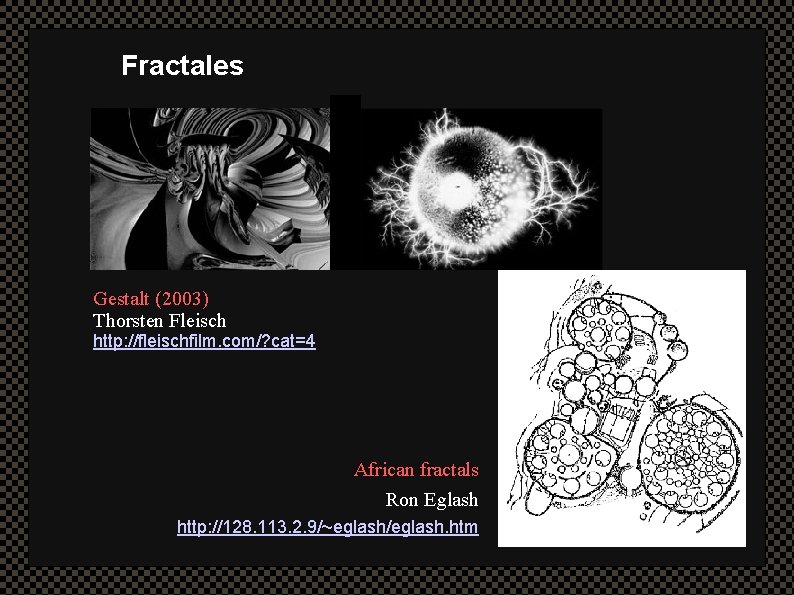 Fractales

Gestalt (2003)
Thorsten Fleisch
http://fleischfilm.com/?cat=4

African fractals
Ron Eglash
http://128.113.2.9/~eglash/eglash.htm